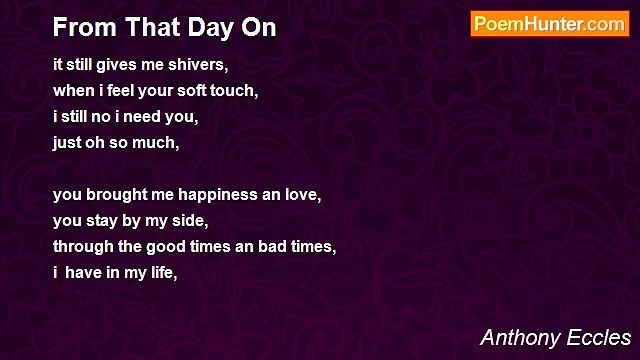 From That Day On

PoemHunter.com

it still gives me shivers,
when i feel your soft touch,
i still no i need you,
just oh so much,

you brought me happiness an love,
you stay by my side,
through the good times an bad times,
i  have in my life,

Anthony Eccles